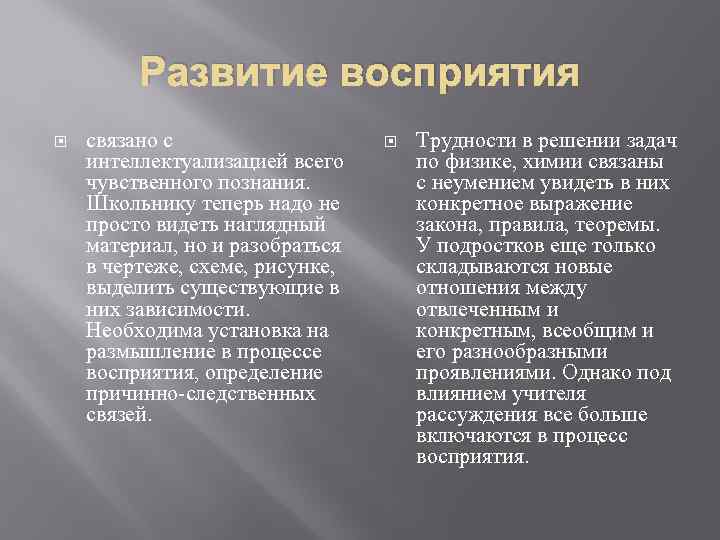 Развитие восприятия

связано с интеллектуализацией всего чувственного познания. Школьнику теперь надо не просто видеть наглядный материал, но и разобраться в чертеже, схеме, рисунке, выделить существующие в них зависимости. Необходима установка на размышление в процессе восприятия, определение причинно-следственных связей.

Трудности в решении задач по физике, химии связаны с неумением увидеть в них конкретное выражение закона, правила, теоремы. У подростков еще только складываются новые отношения между отвлеченным и конкретным, всеобщим и его разнообразными проявлениями. Однако под влиянием учителя рассуждения все больше включаются в процесс восприятия.